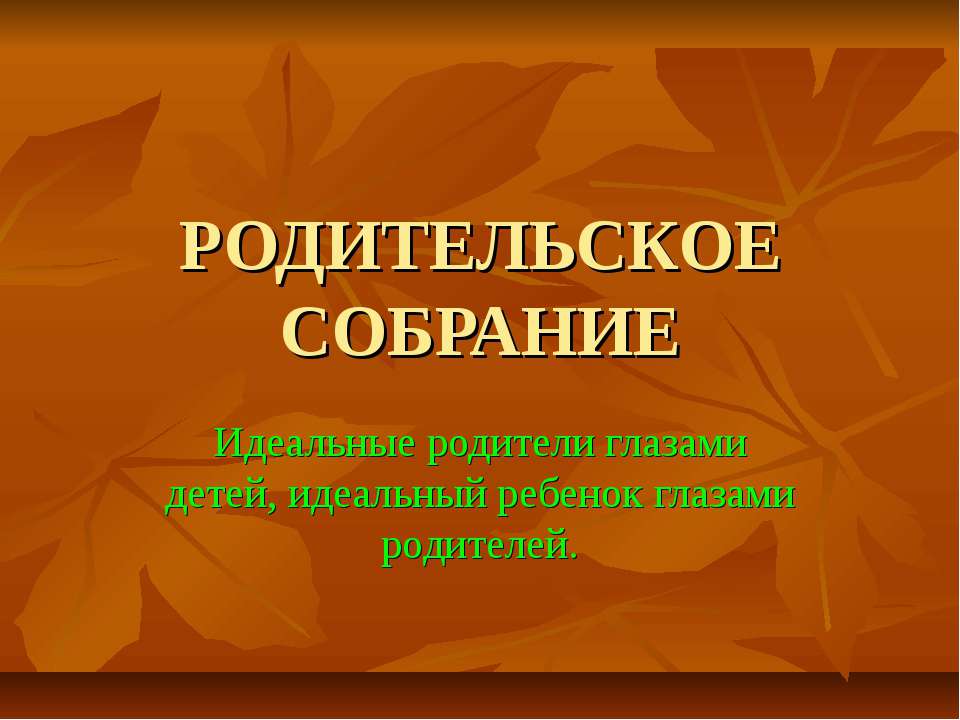 РОДИТЕЛЬСКОЕ СОБРАНИЕ

Идеальные родители глазами детей, идеальный ребенок глазами родителей.